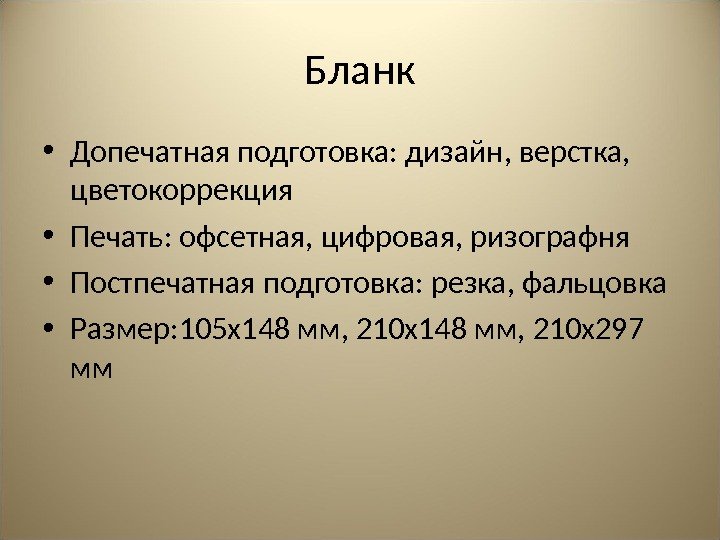 Бланк

• Допечатная подготовка: дизайн, верстка, цветокоррекция
• Печать: офсетная, цифровая, ризографня
• Постпечатная подготовка: резка, фальцовка
• Размер:105х148 мм, 210х148 мм, 210х297 мм